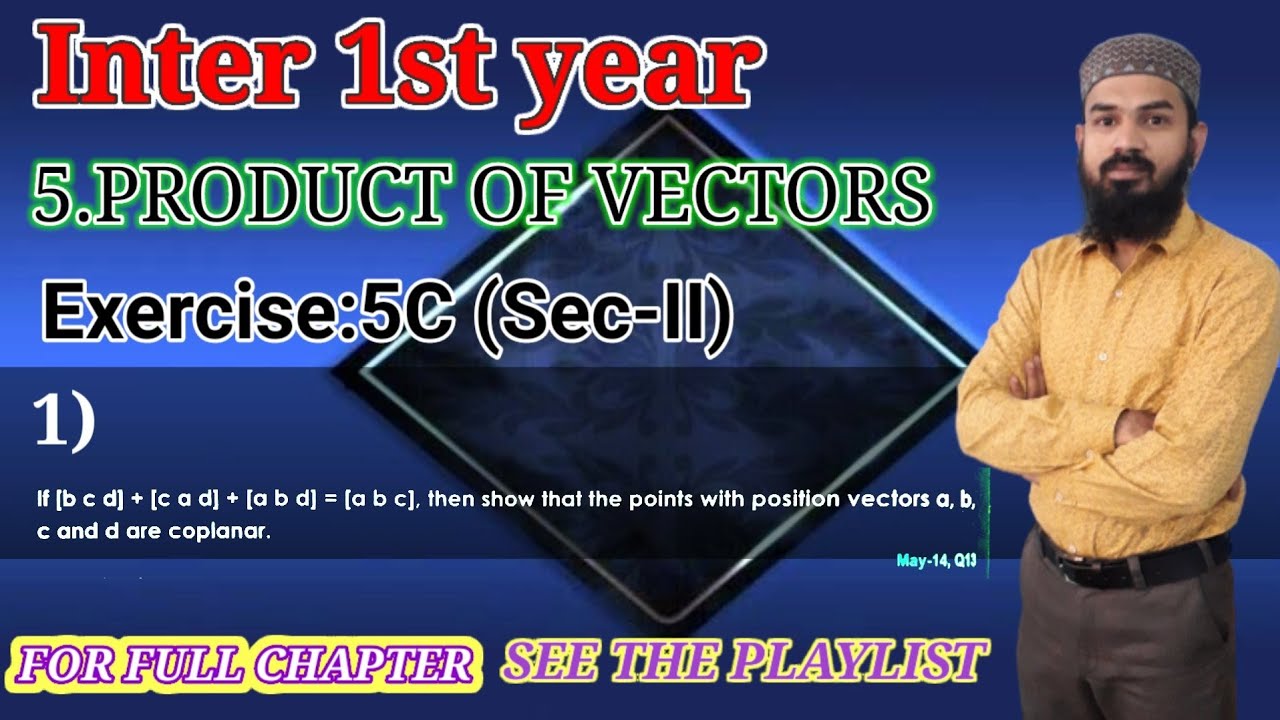 Inter 1st year

5.PRODUCT OF VECTORS

Exercise:5C (Sec-II)

1)

If [b c d] + [c a d] + [a b d] = [a b c], then show that the points with position vectors a, b, c and d are coplanar.

May-14, Q13

FOR FULL CHAPTER SEE THE PLAYLIST